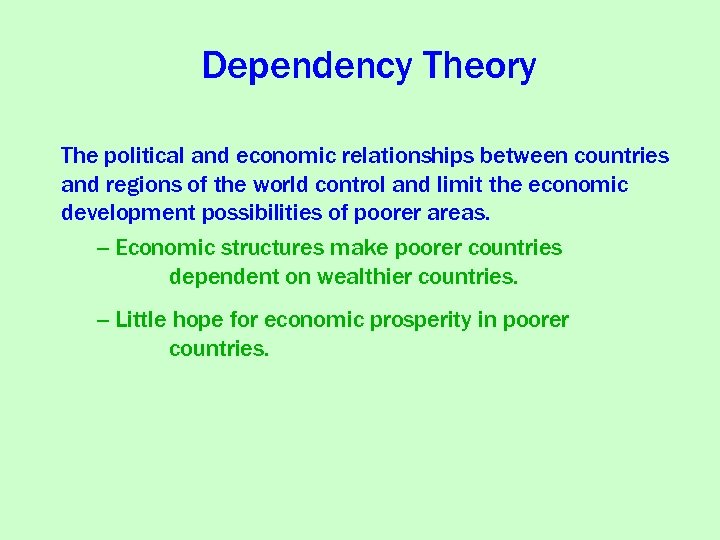 Dependency Theory

The political and economic relationships between countries and regions of the world control and limit the economic development possibilities of poorer areas.

– Economic structures make poorer countries dependent on wealthier countries.

– Little hope for economic prosperity in poorer countries.